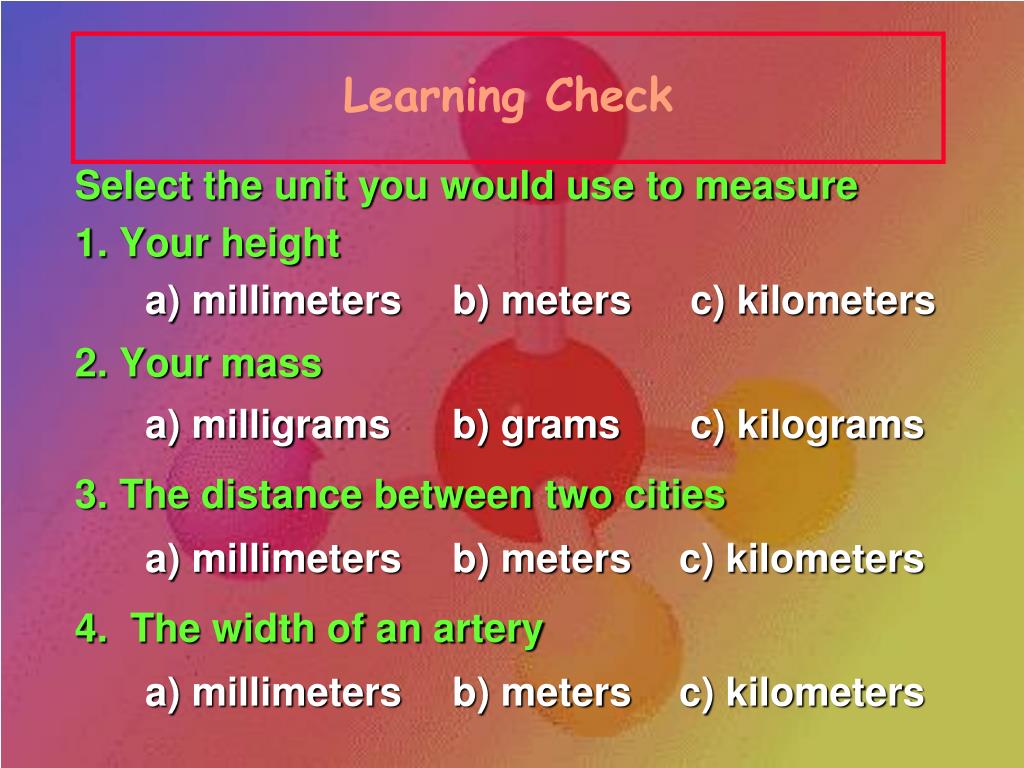 Learning Check

Select the unit you would use to measure

1. Your height

a) millimeters b) meters c) kilometers

2. Your mass

a) milligrams b) grams c) kilograms

3. The distance between two cities

a) millimeters b) meters c) kilometers

4. The width of an artery

a) millimeters b) meters c) kilometers